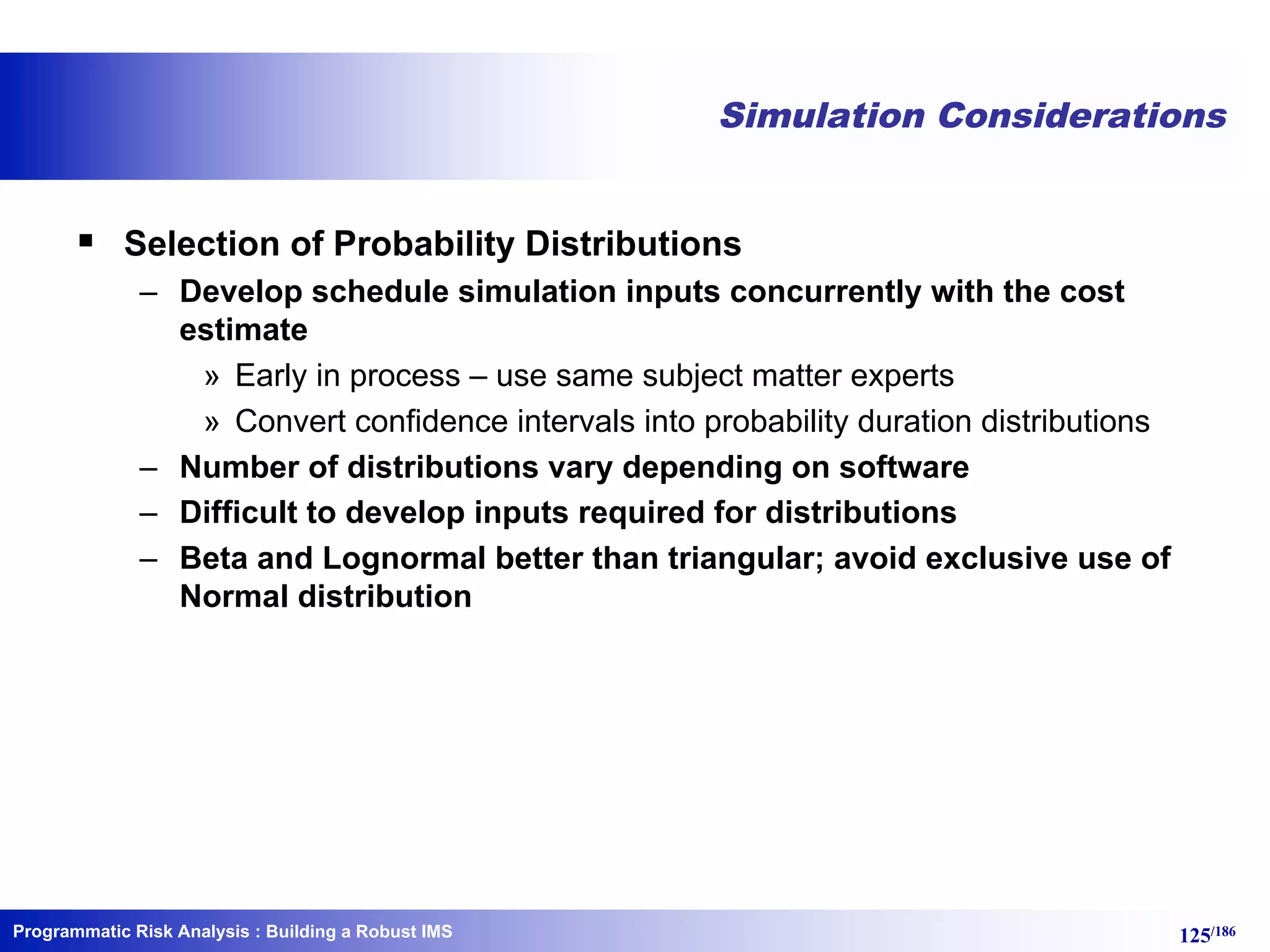 Simulation Considerations

▪ Selection of Probability Distributions
– Develop schedule simulation inputs concurrently with the cost estimate
» Early in process – use same subject matter experts
» Convert confidence intervals into probability duration distributions
– Number of distributions vary depending on software
– Difficult to develop inputs required for distributions
– Beta and Lognormal better than triangular; avoid exclusive use of Normal distribution

Programmatic Risk Analysis : Building a Robust IMS

125/186